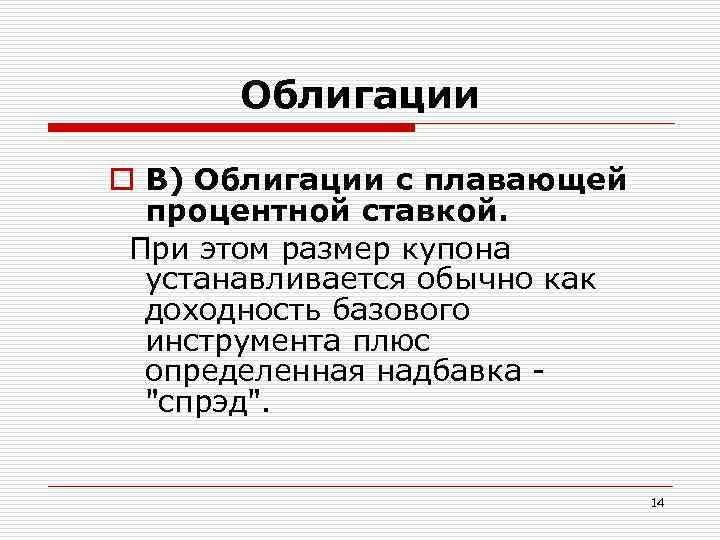 Облигации

В) Облигации с плавающей процентной ставкой.

При этом размер купона устанавливается обычно как доходность базового инструмента плюс определенная надбавка - "спрэд".

14